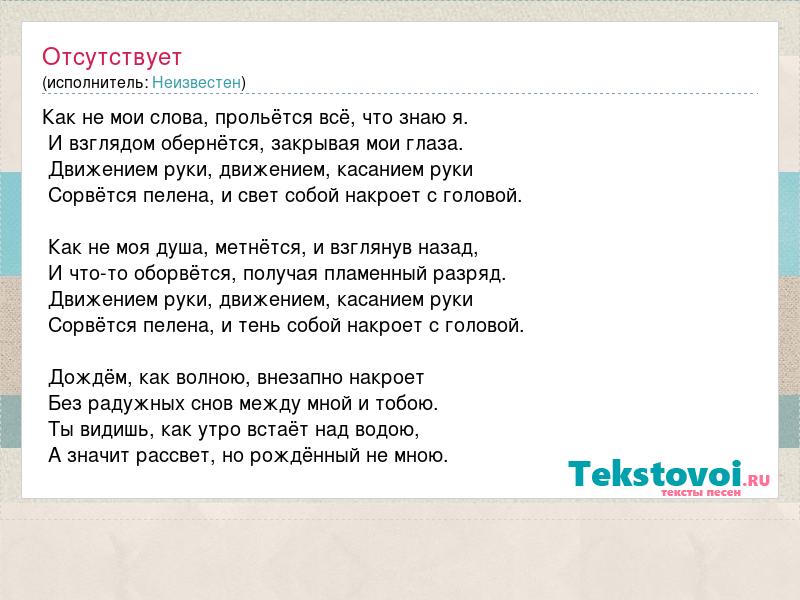 Отсутствует
(исполнитель: Неизвестен)

Как не мои слова, прольётся всё, что знаю я.
И взглядом обернётся, закрывая мои глаза.
Движением руки, движением, касанием руки
Сорвётся пелена, и свет собой накроет с головой.

Как не моя душа, метнётся, и взглянув назад,
И что-то оборвётся, получая пламенный разряд.
Движением руки, движением, касанием руки
Сорвётся пелена, и тень собой накроет с головой.

Дождём, как волною, внезапно накроет
Без радужных снов между мной и тобою.
Ты видишь, как утро встаёт над водою,
А значит рассвет, но рождённый не мною.

Tekstovoi.RU
тексты песен